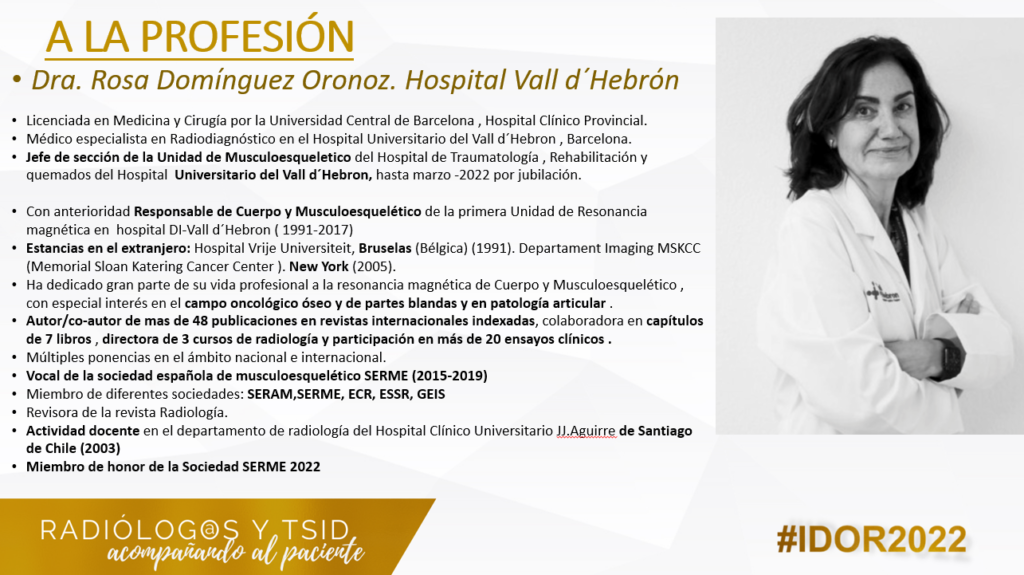 A LA PROFESIÓN

• Dra. Rosa Domínguez Oronoz. Hospital Vall d´Hebrón

• Licenciada en Medicina y Cirugía por la Universidad Central de Barcelona , Hospital Clínico Provincial.
• Médico especialista en Radiodiagnóstico en el Hospital Universitario del Vall d´Hebron , Barcelona.
• Jefe de sección de la Unidad de Musculoesqueletico del Hospital de Traumatología , Rehabilitación y quemados del Hospital Universitario del Vall d´Hebron, hasta marzo -2022 por jubilación.

• Con anterioridad Responsable de Cuerpo y Musculoesquelético de la primera Unidad de Resonancia magnética en hospital DI-Vall d´Hebron ( 1991-2017)
• Estancias en el extranjero: Hospital Vrije Universiteit, Bruselas (Bélgica) (1991). Departament Imaging MSKCC (Memorial Sloan Katering Cancer Center ). New York (2005).
• Ha dedicado gran parte de su vida profesional a la resonancia magnética de Cuerpo y Musculoesquelético , con especial interés en el campo oncológico óseo y de partes blandas y en patología articular .
• Autor/co-autor de mas de 48 publicaciones en revistas internacionales indexadas, colaboradora en capítulos de 7 libros , directora de 3 cursos de radiología y participación en más de 20 ensayos clínicos .
• Múltiples ponencias en el ámbito nacional e internacional.
• Vocal de la sociedad española de musculoesquelético SERME (2015-2019)
• Miembro de diferentes sociedades: SERAM,SERME, ECR, ESSR, GEIS
• Revisora de la revista Radiología.
• Actividad docente en el departamento de radiología del Hospital Clínico Universitario JJ.Aguirre de Santiago de Chile (2003)
• Miembro de honor de la Sociedad SERME 2022

RADIÓLOG@S Y TSID
acompañando al paciente

#IDOR2022